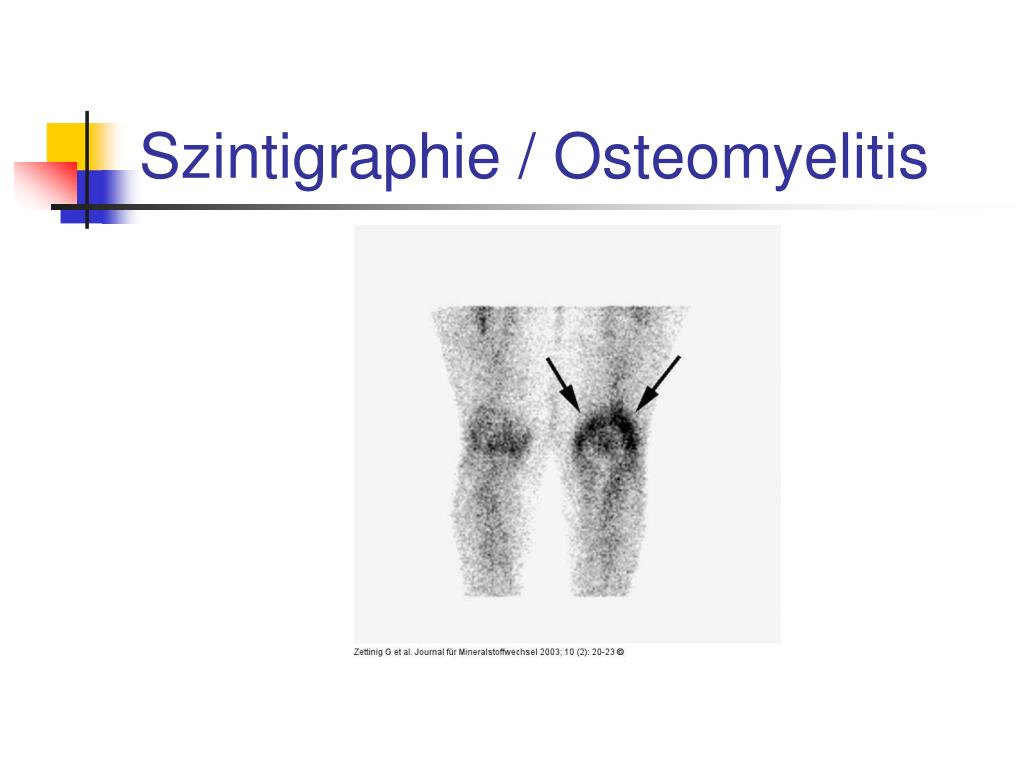 Szintigraphie / Osteomyelitis

Zettinig G et al. Journal für Mineralstoffwechsel 2003; 10 (2): 20-23 ©